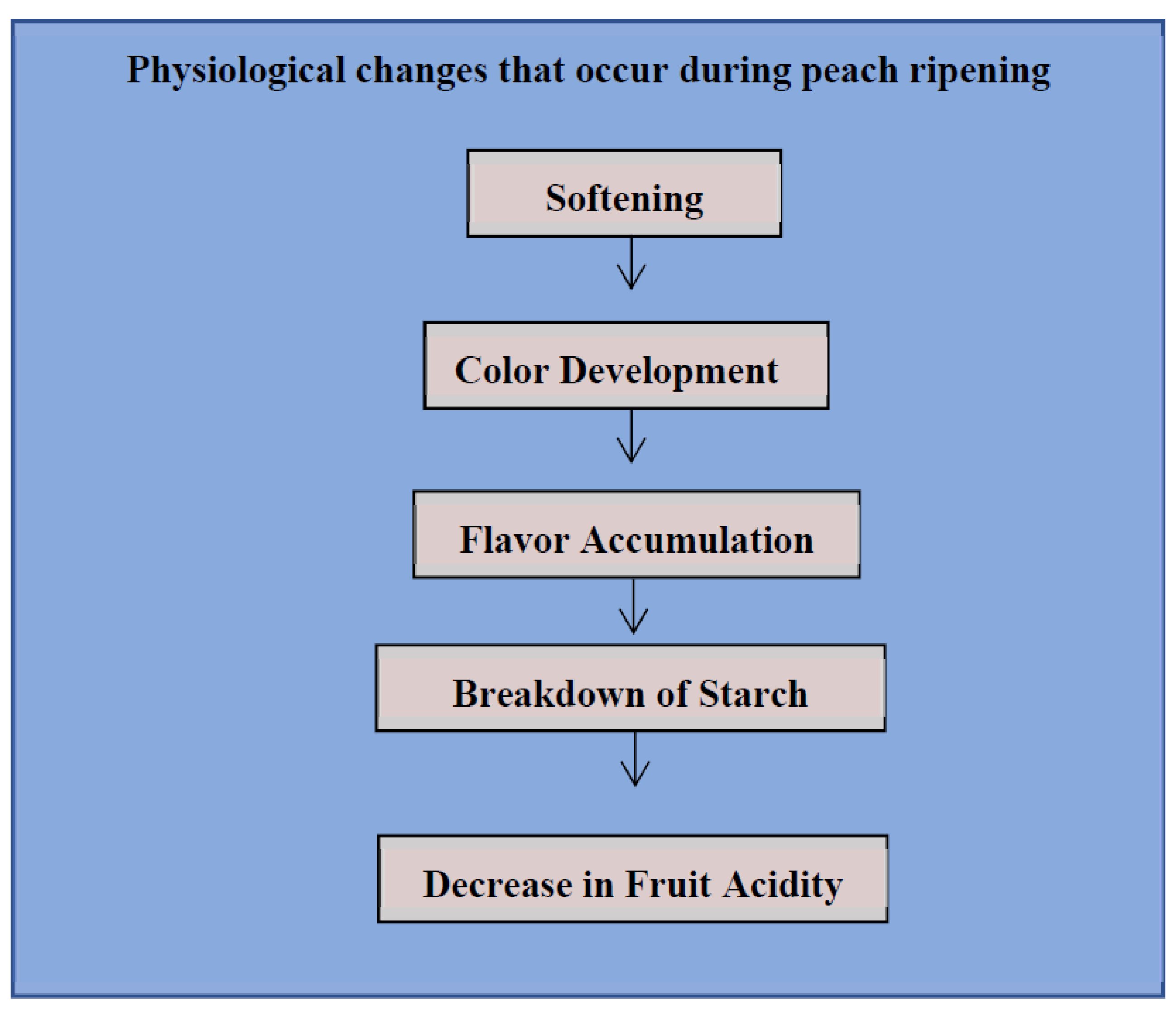 Physiological changes that occur during peach ripening

Softening

Color Development

Flavor Accumulation

Breakdown of Starch

Decrease in Fruit Acidity